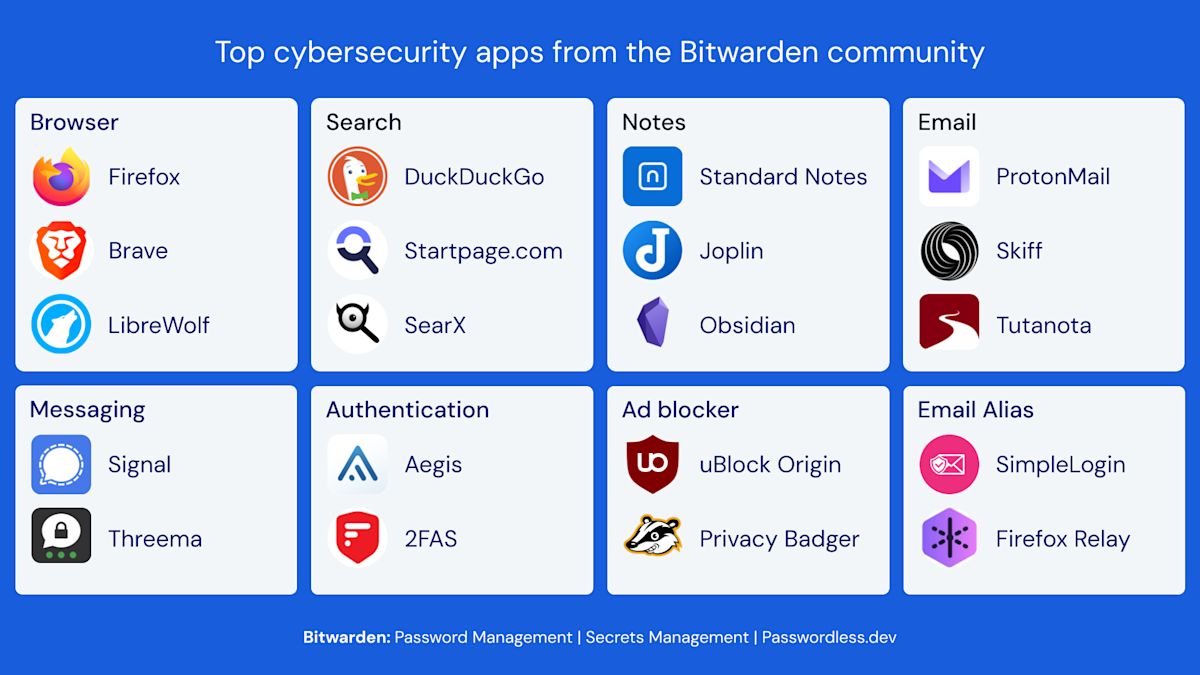 Top cybersecurity apps from the Bitwarden community

Browser
Firefox
Brave
LibreWolf

Search
DuckDuckGo
Startpage.com
SearX

Notes
Standard Notes
Joplin
Obsidian

Email
ProtonMail
Skiff
Tutanota

Messaging
Signal
Threema

Authentication
Aegis
2FAS

Ad blocker
uBlock Origin
Privacy Badger

Email Alias
SimpleLogin
Firefox Relay

Bitwarden: Password Management | Secrets Management | Passwordless.dev